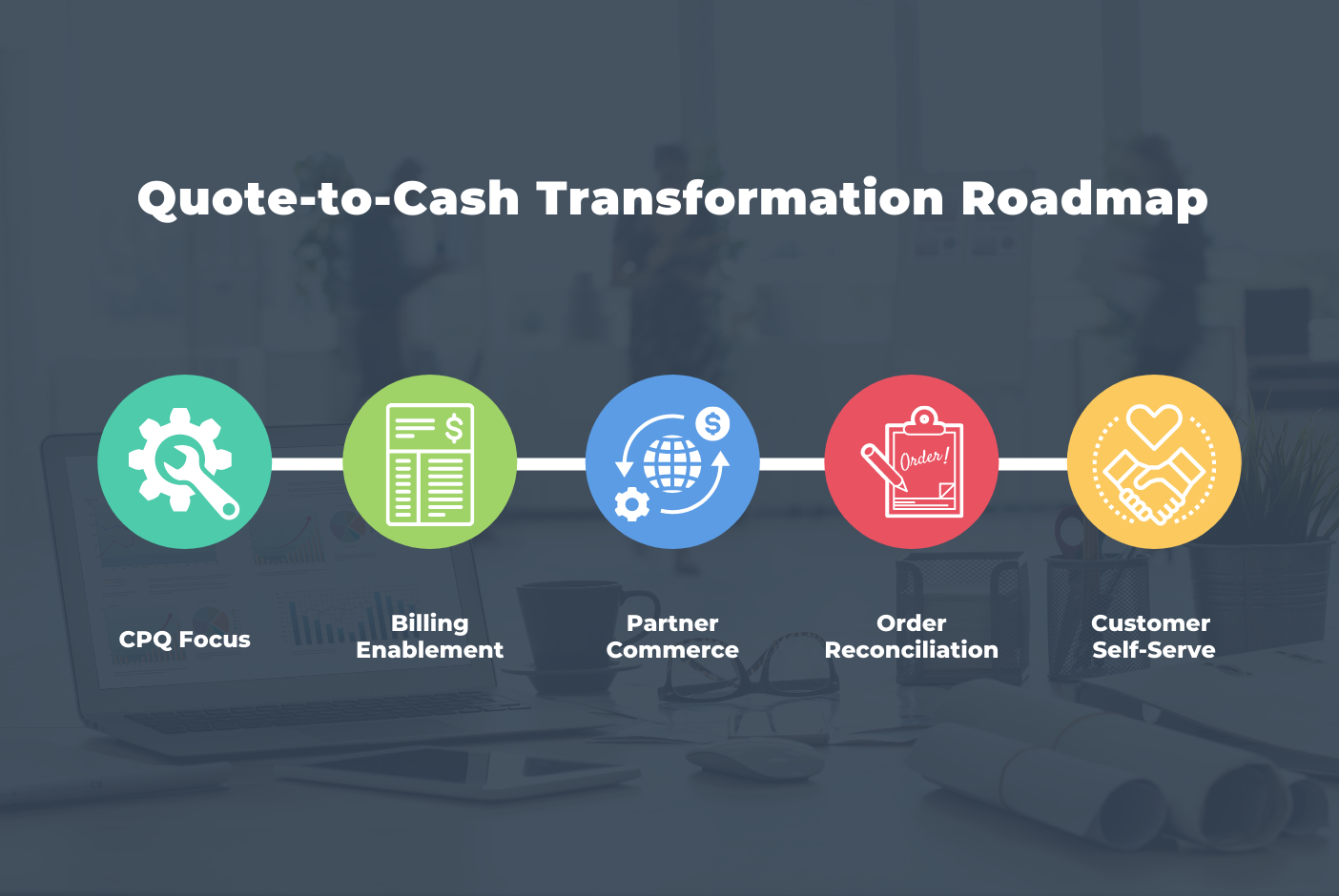 Quote-to-Cash Transformation Roadmap

$

$

Order!

CPQ Focus

Billing Enablement

Partner Commerce

Order Reconciliation

Customer Self-Serve